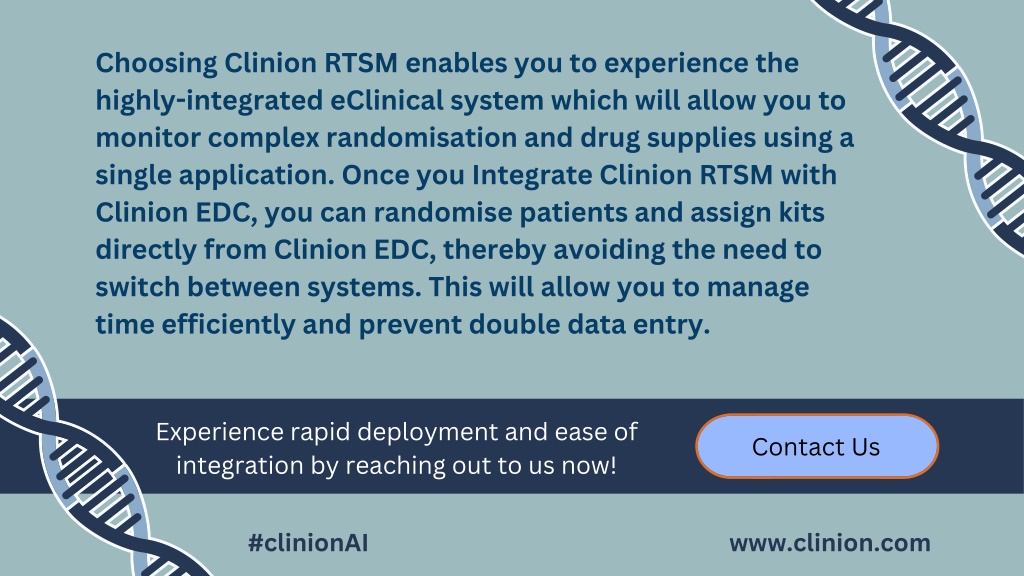 Choosing Clinion RTSM enables you to experience the highly-integrated eClinical system which will allow you to monitor complex randomisation and drug supplies using a single application. Once you Integrate Clinion RTSM with Clinion EDC, you can randomise patients and assign kits directly from Clinion EDC, thereby avoiding the need to switch between systems. This will allow you to manage time efficiently and prevent double data entry.

Experience rapid deployment and ease of integration by reaching out to us now!

Contact Us

#clinionAI

www.clinion.com